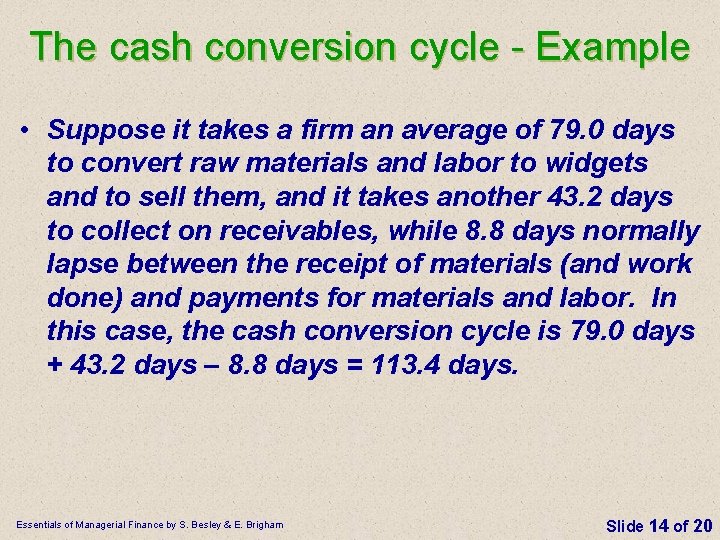 The cash conversion cycle - Example

• Suppose it takes a firm an average of 79.0 days to convert raw materials and labor to widgets and to sell them, and it takes another 43.2 days to collect on receivables, while 8.8 days normally lapse between the receipt of materials (and work done) and payments for materials and labor. In this case, the cash conversion cycle is 79.0 days + 43.2 days – 8.8 days = 113.4 days.

Essentials of Managerial Finance by S. Besley & E. Brigham

Slide 14 of 20